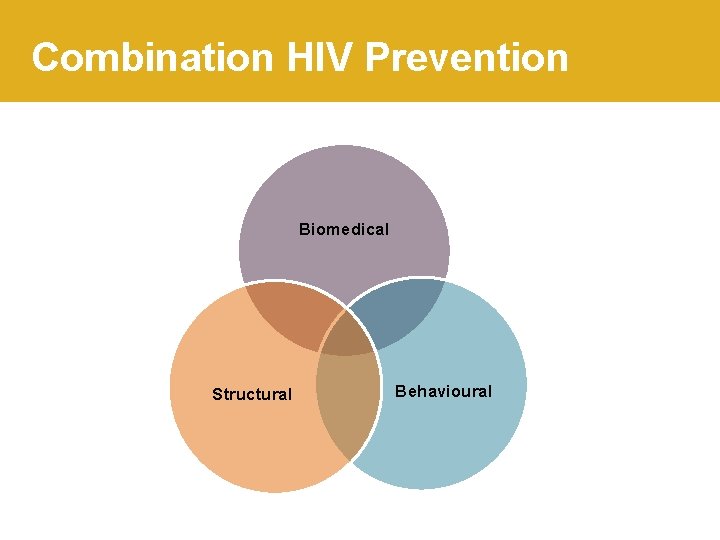 Combination HIV Prevention

Biomedical

Structural

Behavioural